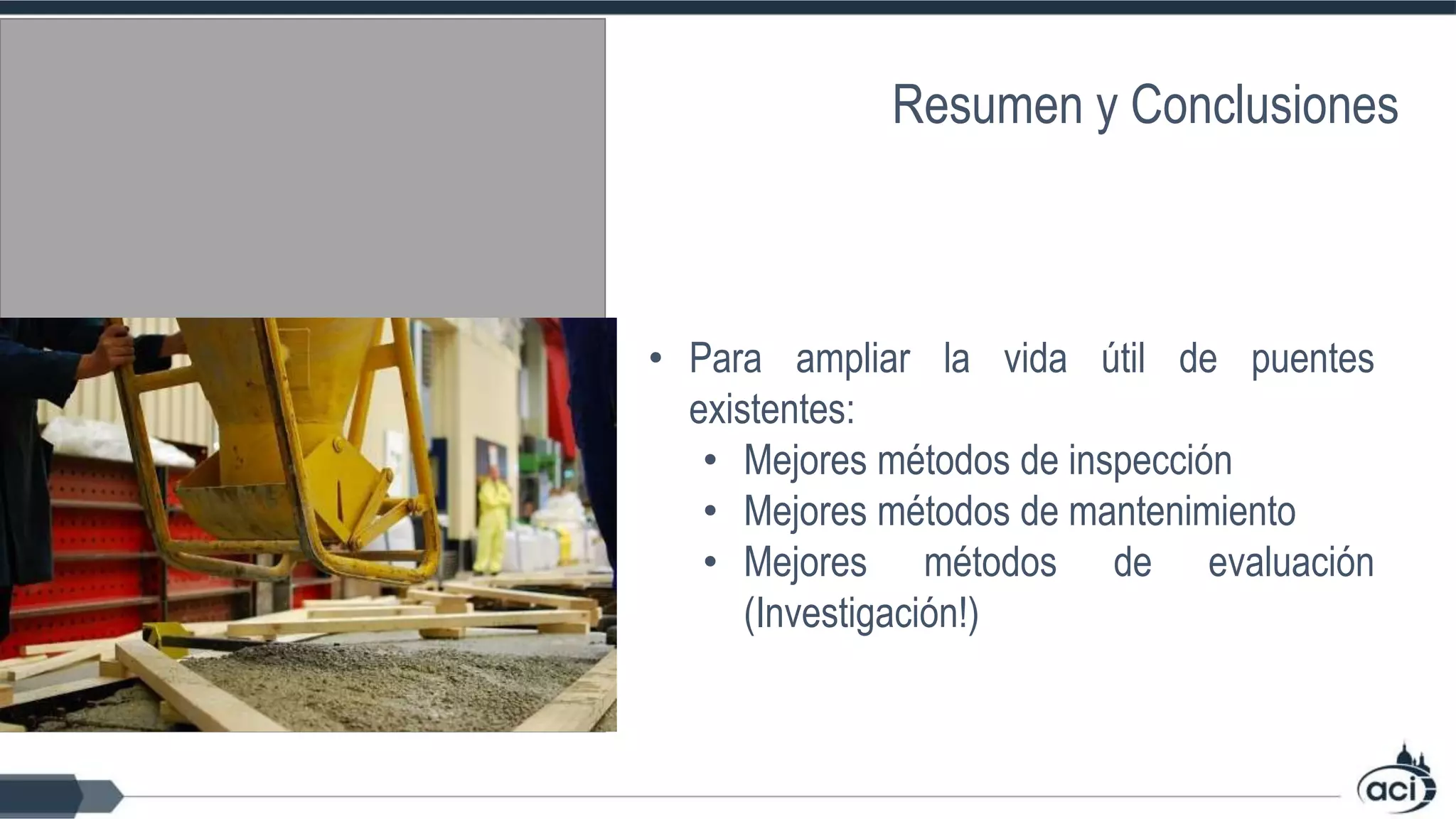 Resumen y Conclusiones

• Para ampliar la vida útil de puentes existentes:
  • Mejores métodos de inspección
  • Mejores métodos de mantenimiento
  • Mejores métodos de evaluación (Investigación!)

aci